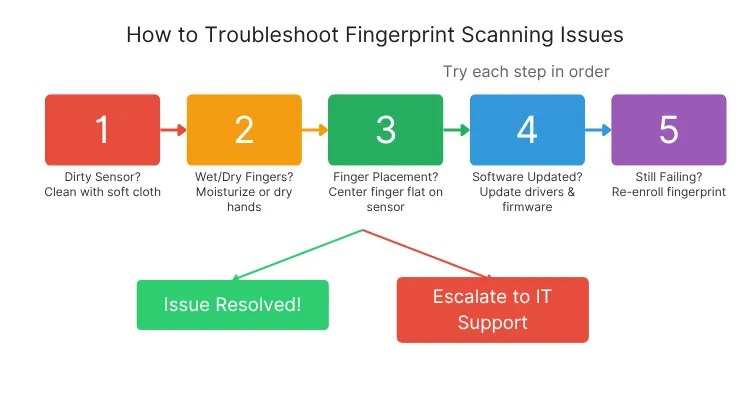 How to Troubleshoot Fingerprint Scanning Issues

Try each step in order

1

Dirty Sensor? Clean with soft cloth

2

Wet/Dry Fingers? Moisturize or dry hands

3

Finger Placement? Center finger flat on sensor

4

Software Updated? Update drivers & firmware

5

Still Failing? Re-enroll fingerprint

Issue Resolved!

Escalate to IT Support